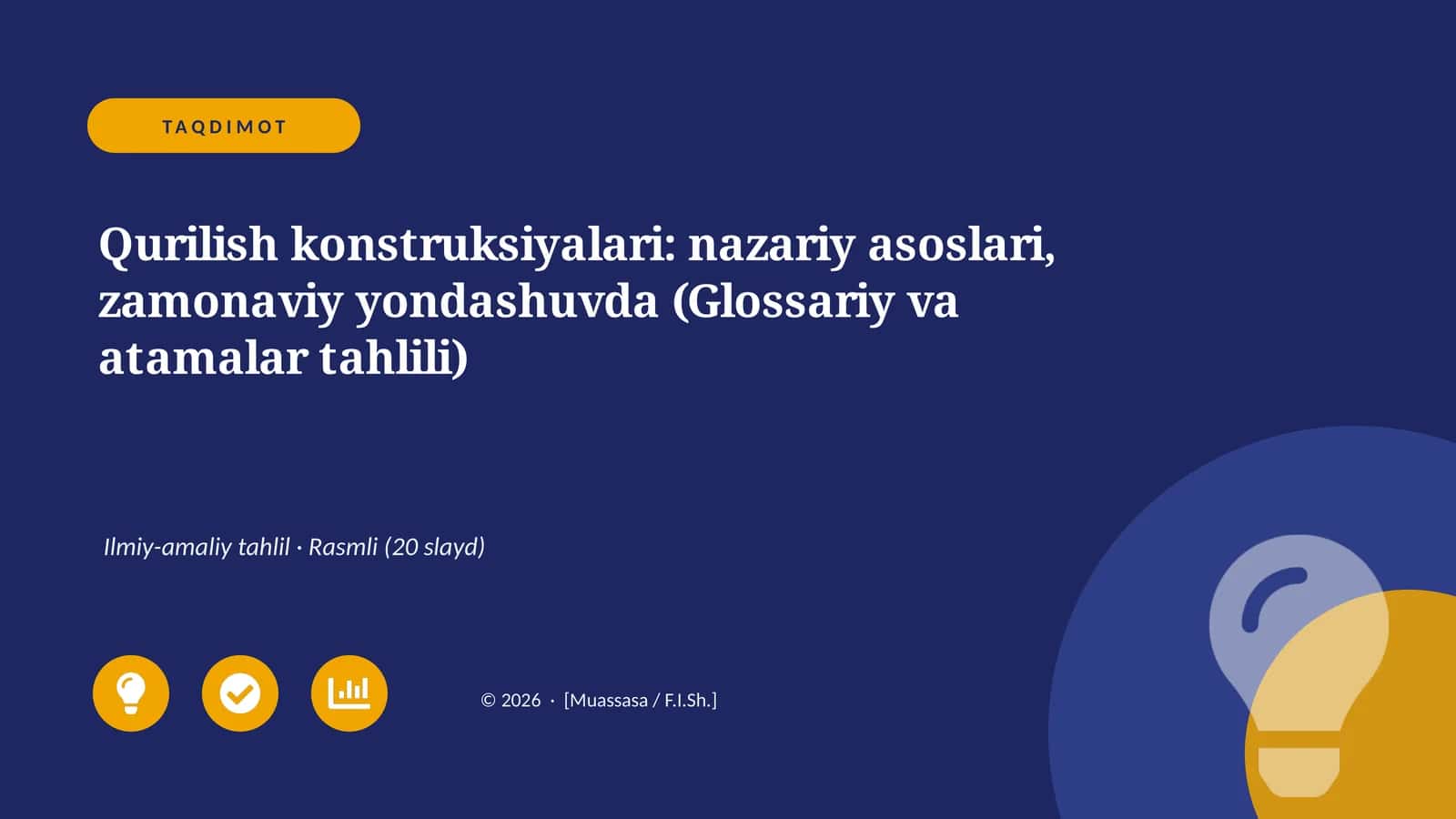 TAQDIMOT

Qurilish konstruksiyalari: nazariy asoslari, zamonaviy yondashuvda (Glossariy va atamalar tahlili)

Ilmiy-amaliy tahlil · Rasmli (20 slayd)

© 2026 · [Muassasa / F.I.Sh.]